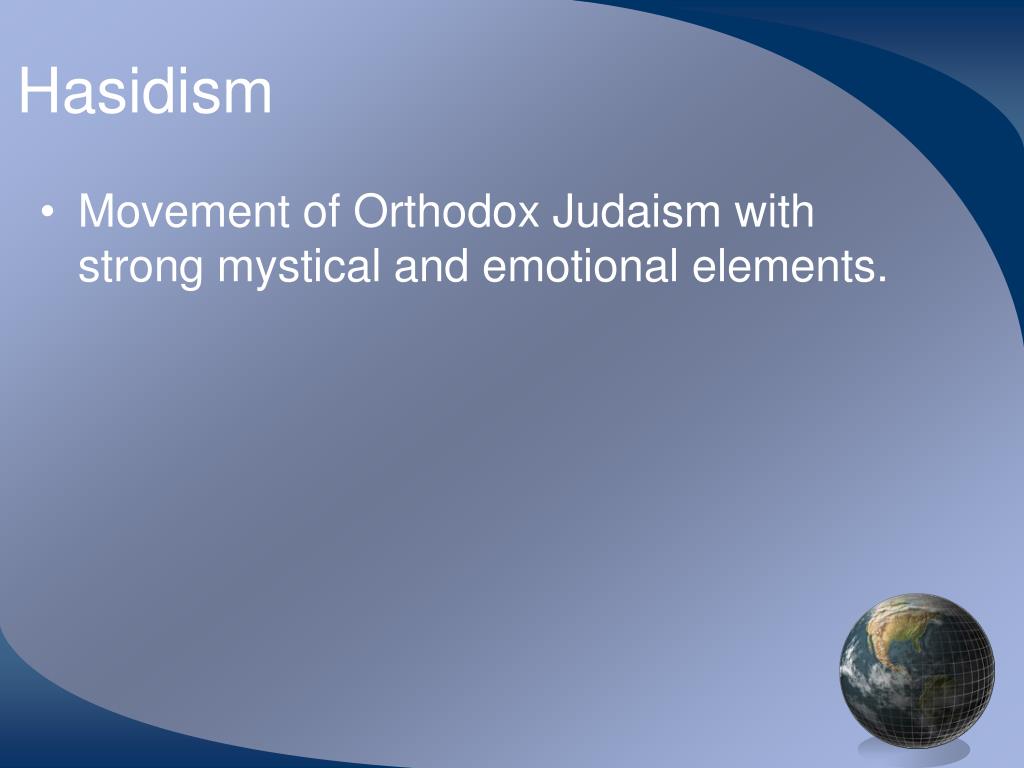 Hasidism

• Movement of Orthodox Judaism with strong mystical and emotional elements.